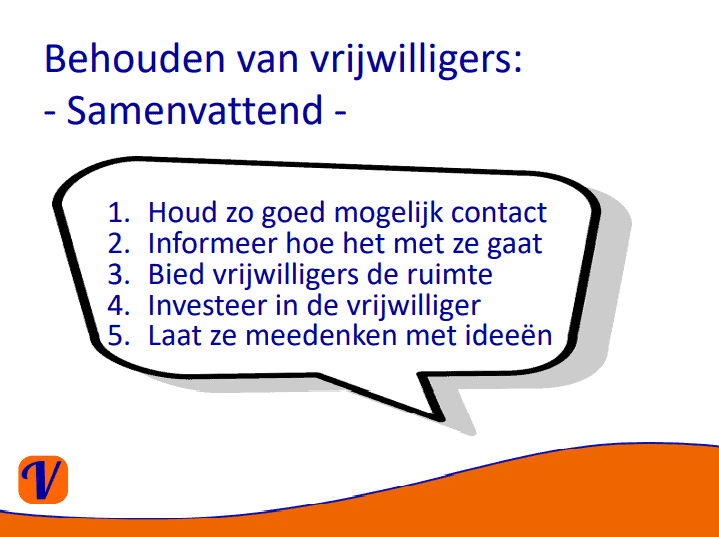 Behouden van vrijwilligers:
- Samenvattend -

1. Houd zo goed mogelijk contact
2. Informeer hoe het met ze gaat
3. Bied vrijwilligers de ruimte
4. Investeer in de vrijwilliger
5. Laat ze meedenken met ideeën

V